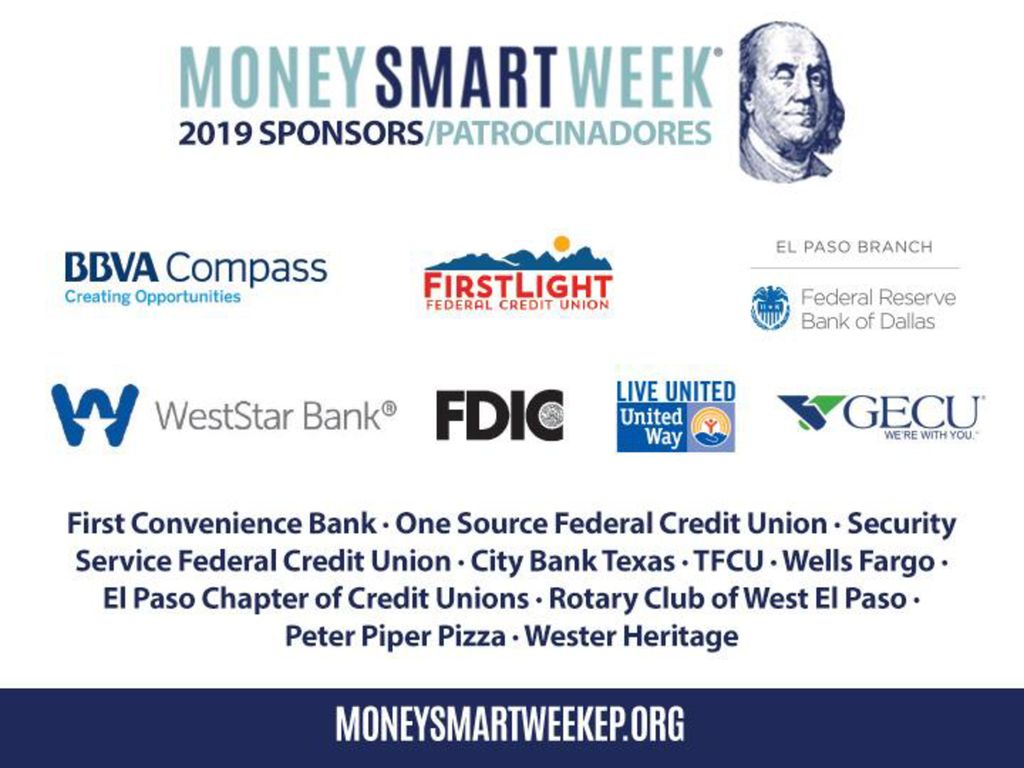 MONEYSMARTWEEK®
2019 SPONSORS/PATROCINADORES

BBVA Compass
Creating Opportunities

FIRSTLIGHT
FEDERAL CREDIT UNION

EL PASO BRANCH
Federal Reserve Bank of Dallas

WestStar Bank®

FDIC

LIVE UNITED
United Way

GECU
WE'RE WITH YOU.

First Convenience Bank · One Source Federal Credit Union · Security Service Federal Credit Union · City Bank Texas · TFCU · Wells Fargo · El Paso Chapter of Credit Unions · Rotary Club of West El Paso · Peter Piper Pizza · Wester Heritage

MONEYSMARTWEEKEP.ORG